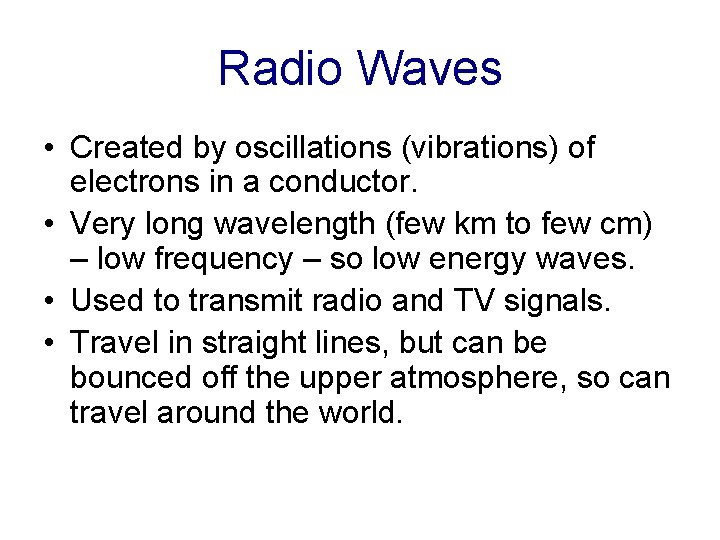 Radio Waves

• Created by oscillations (vibrations) of electrons in a conductor.
• Very long wavelength (few km to few cm) – low frequency – so low energy waves.
• Used to transmit radio and TV signals.
• Travel in straight lines, but can be bounced off the upper atmosphere, so can travel around the world.